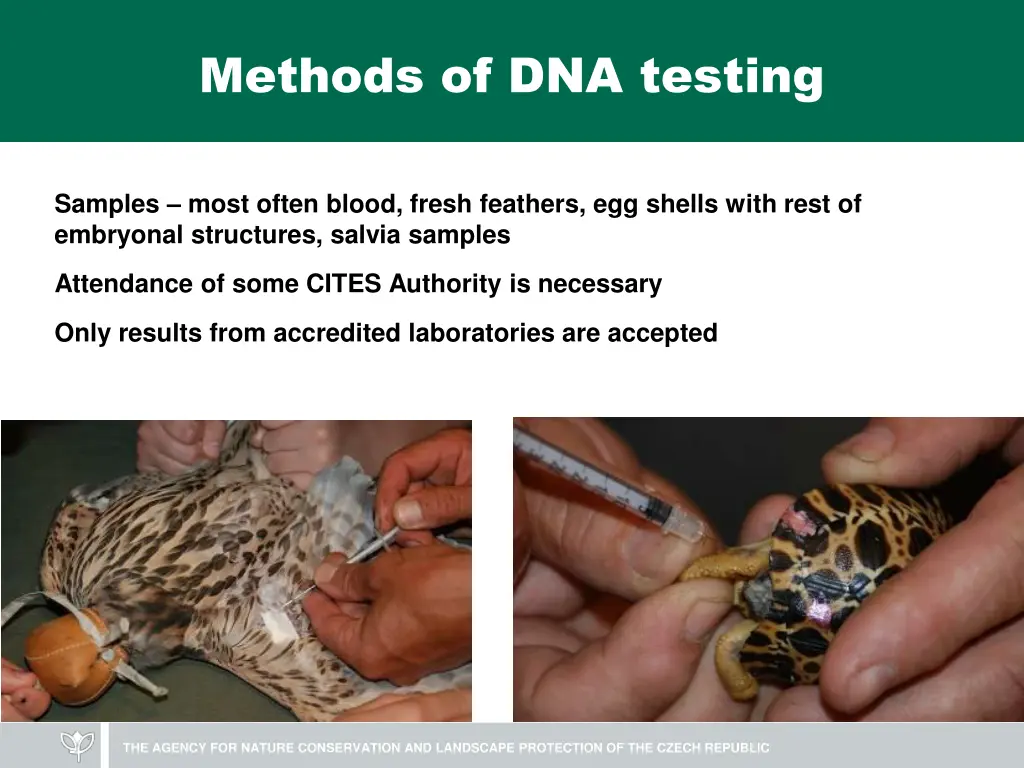 Methods of DNA testing

Samples – most often blood, fresh feathers, egg shells with rest of embryonal structures, salvia samples

Attendance of some CITES Authority is necessary

Only results from accredited laboratories are accepted

THE AGENCY FOR NATURE CONSERVATION AND LANDSCAPE PROTECTION OF THE CZECH REPUBLIC